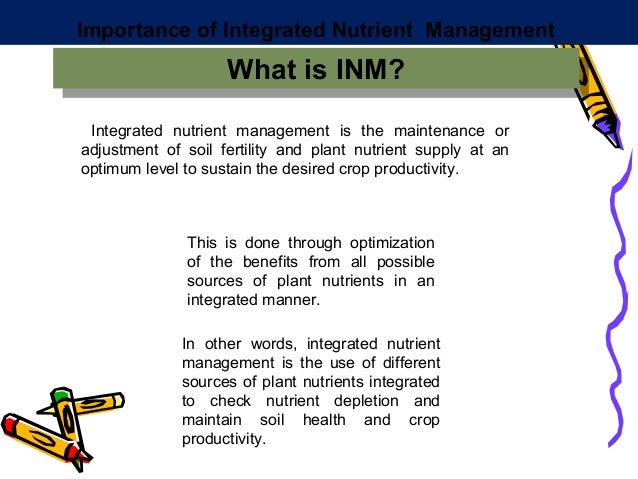 Importance of Integrated Nutrient Management

What is INM?

Integrated nutrient management is the maintenance or adjustment of soil fertility and plant nutrient supply at an optimum level to sustain the desired crop productivity.

This is done through optimization of the benefits from all possible sources of plant nutrients in an integrated manner.

In other words, integrated nutrient management is the use of different sources of plant nutrients integrated to check nutrient depletion and maintain soil health and crop productivity.